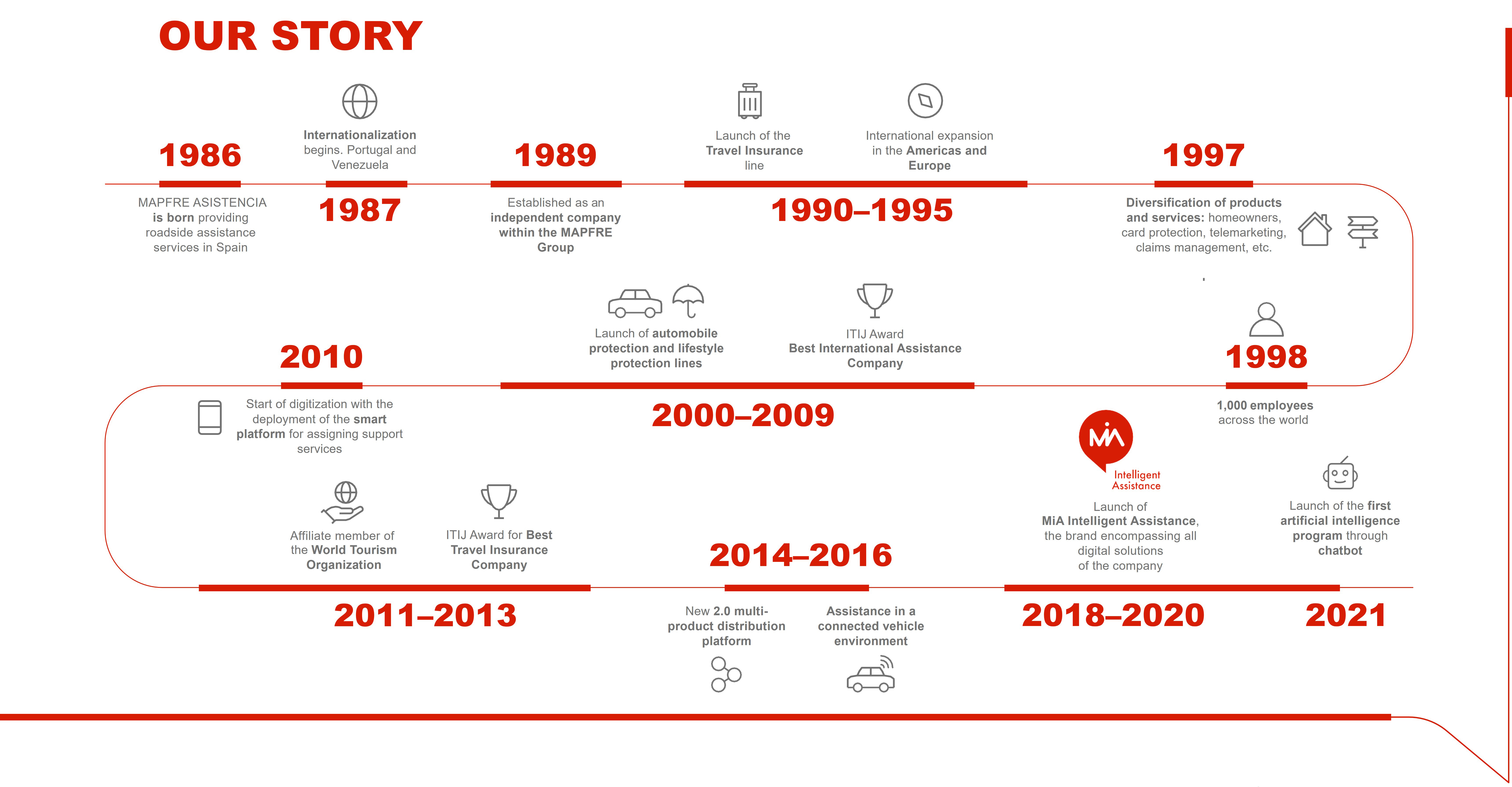 OUR STORY

1986

MAPFRE ASISTENCIA is born providing roadside assistance services in Spain

Internationalization begins. Portugal and Venezuela

1987

1989

Established as an independent company within the MAPFRE Group

Launch of the Travel Insurance line

International expansion in the Americas and Europe

1990–1995

1997

Diversification of products and services: homeowners, card protection, telemarketing, claims management, etc.

1998

1,000 employees across the world

Launch of automobile protection and lifestyle protection lines

ITIJ Award Best International Assistance Company

2000–2009

2010

Start of digitization with the deployment of the smart platform for assigning support services

Affiliate member of the World Tourism Organization

ITIJ Award for Best Travel Insurance Company

2011–2013

2014–2016

New 2.0 multi-product distribution platform

Assistance in a connected vehicle environment

MiA

Intelligent Assistance

Launch of MiA Intelligent Assistance, the brand encompassing all digital solutions of the company

2018–2020

Launch of the first artificial intelligence program through chatbot

2021